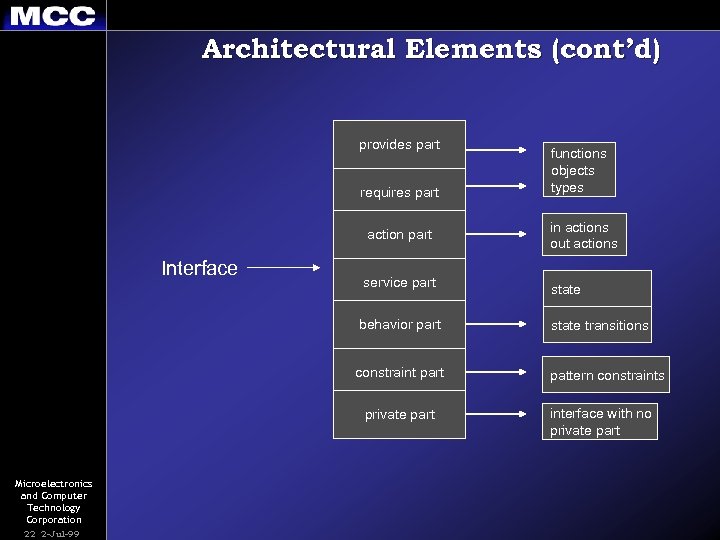 MCC

Architectural Elements (cont'd)

Interface

provides part

requires part

action part

service part

behavior part

constraint part

private part

functions
objects
types

in actions
out actions

state

state transitions

pattern constraints

interface with no private part

Microelectronics and Computer Technology Corporation

22 2-Jul-99